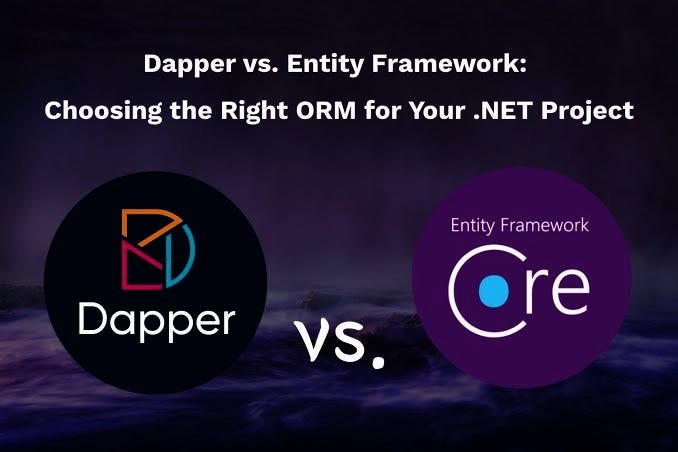 Dapper vs. Entity Framework:
Choosing the Right ORM for Your .NET Project

Dapper

vs.

Entity Framework
Core